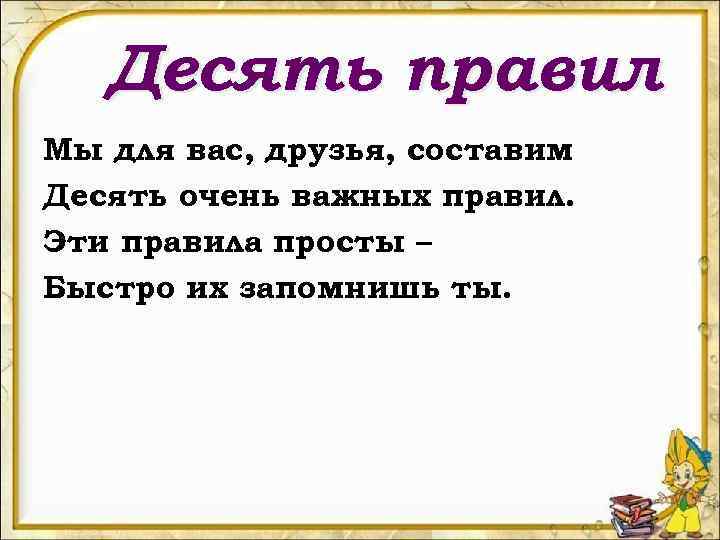 Десять правил

Мы для вас, друзья, составим
Десять очень важных правил.
Эти правила просты –
Быстро их запомнишь ты.